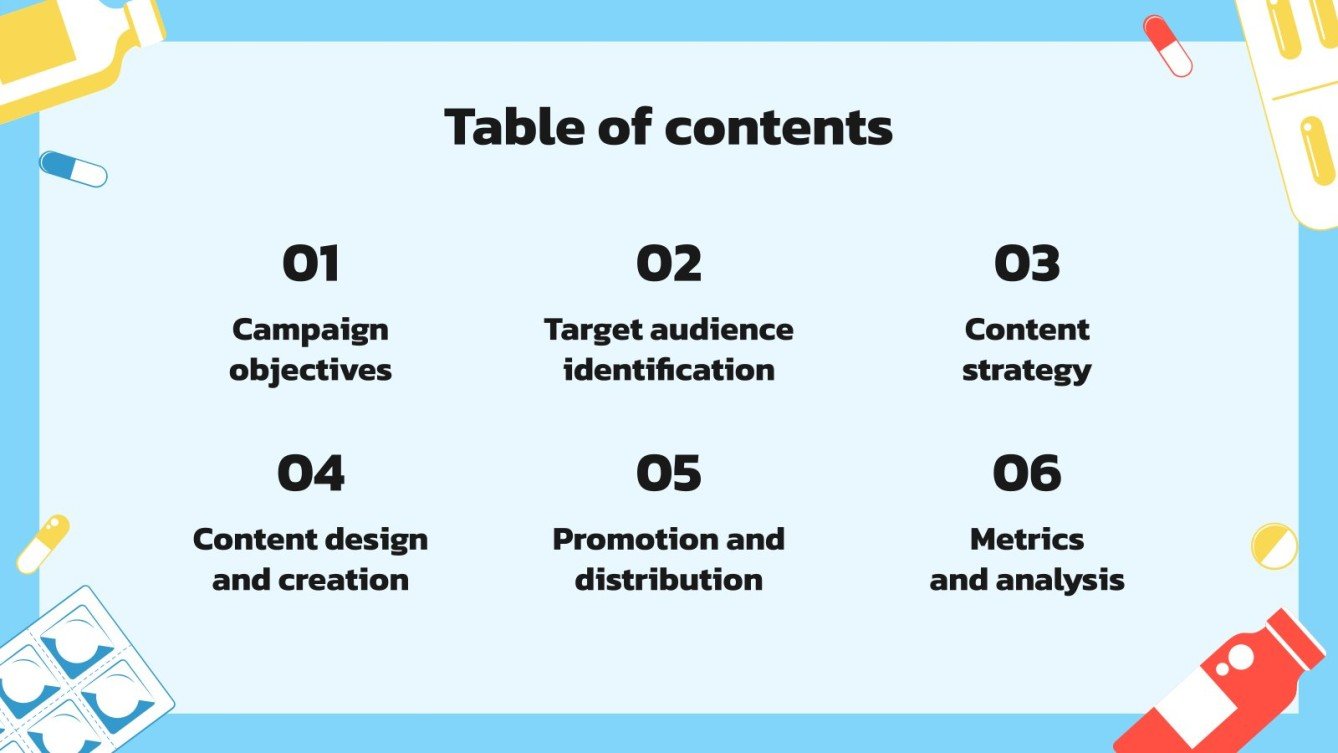 Table of contents

01
Campaign objectives

02
Target audience identification

03
Content strategy

04
Content design and creation

05
Promotion and distribution

06
Metrics and analysis